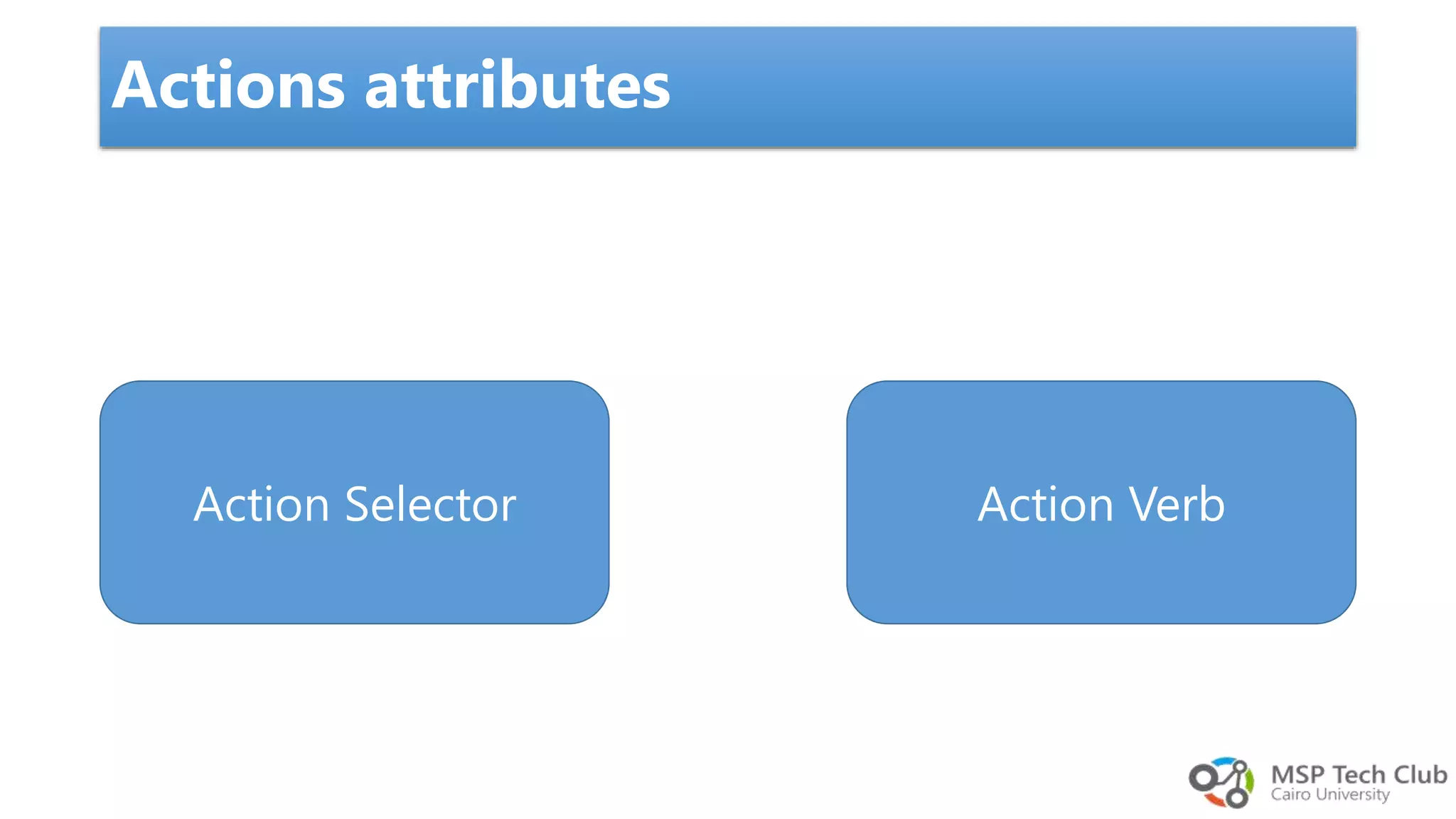 Actions attributes

Action Selector

Action Verb

MSP Tech Club
Cairo University